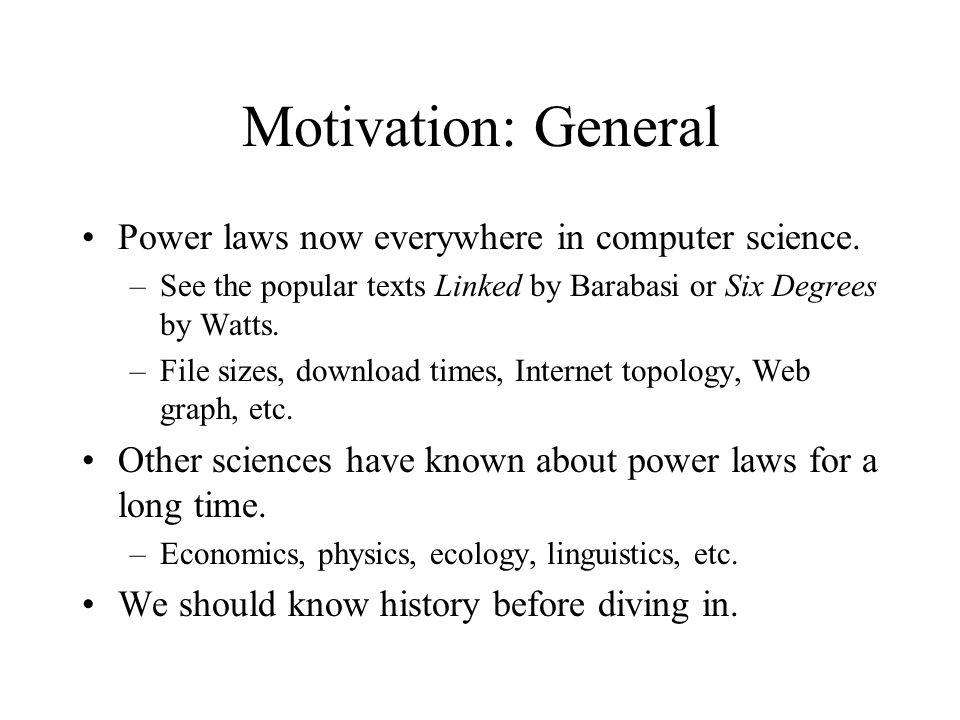 Motivation: General

• Power laws now everywhere in computer science.
– See the popular texts Linked by Barabasi or Six Degrees by Watts.
– File sizes, download times, Internet topology, Web graph, etc.
• Other sciences have known about power laws for a long time.
– Economics, physics, ecology, linguistics, etc.
• We should know history before diving in.